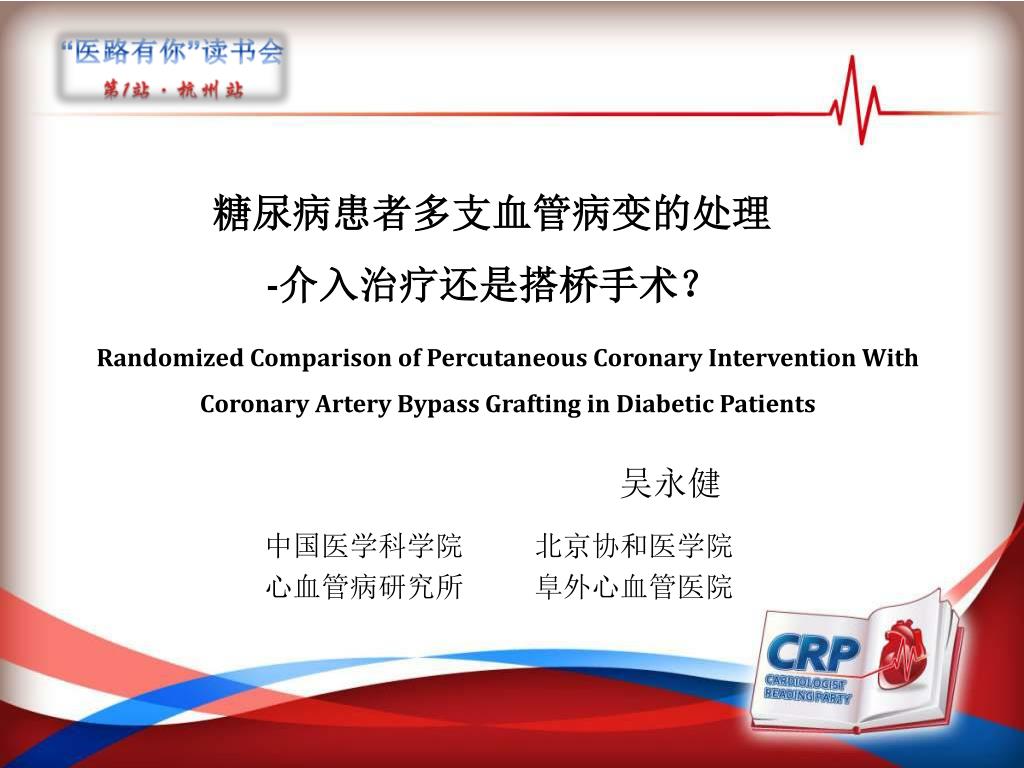 “医路有你”读书会
第1站 · 杭州站

糖尿病患者多支血管病变的处理
-介入治疗还是搭桥手术？

Randomized Comparison of Percutaneous Coronary Intervention With Coronary Artery Bypass Grafting in Diabetic Patients

吴永健

中国医学科学院　北京协和医学院
心血管病研究所　阜外心血管医院

CRP
CARDIOLOGIST READING PARTY